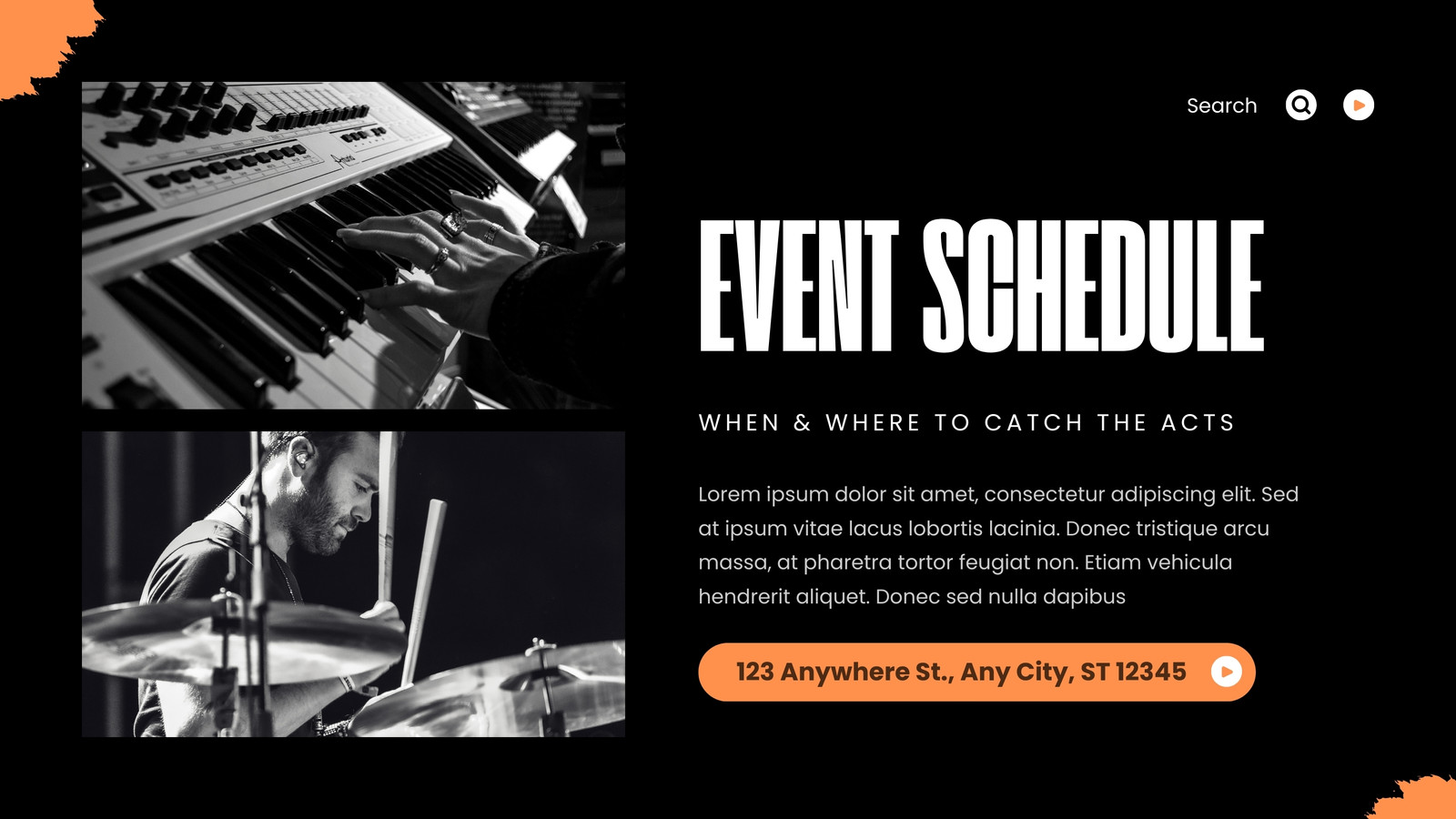 Search

EVENT SCHEDULE

WHEN & WHERE TO CATCH THE ACTS

Lorem ipsum dolor sit amet, consectetur adipiscing elit. Sed at ipsum vitae lacus lobortis lacinia. Donec tristique arcu massa, at pharetra tortor feugiat non. Etiam vehicula hendrerit aliquet. Donec sed nulla dapibus

123 Anywhere St., Any City, ST 12345